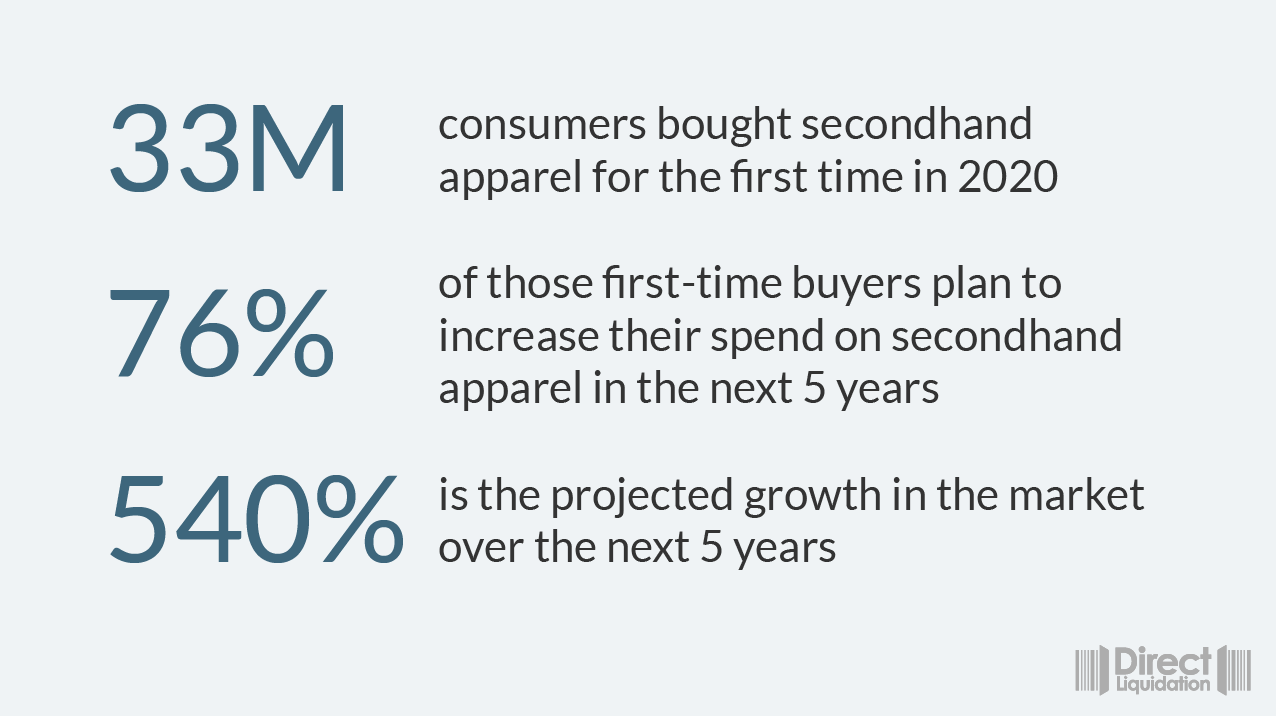 33M

consumers bought secondhand apparel for the first time in 2020

76%

of those first-time buyers plan to increase their spend on secondhand apparel in the next 5 years

540%

is the projected growth in the market over the next 5 years

Direct Liquidation